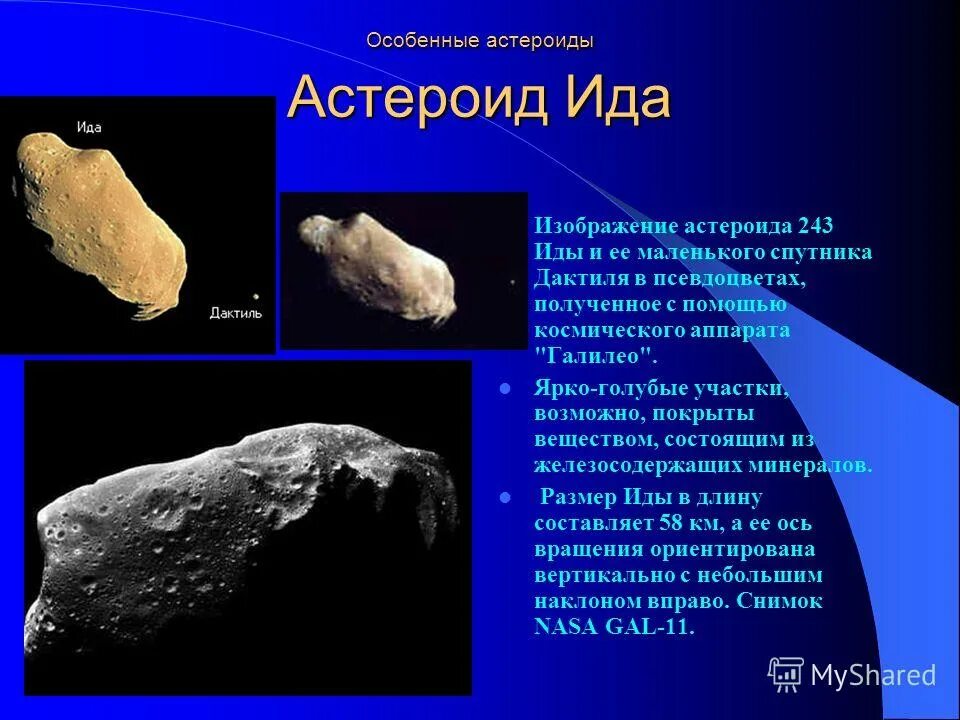 Особенные астероиды

Астероид Ида

Ида

Дактиль

Изображение астероида 243 Иды и ее маленького спутника Дактиля в псевдоцветах, полученное с помощью космического аппарата "Галилео".

Ярко-голубые участки, возможно, покрыты веществом, состоящим из железосодержащих минералов.

Размер Иды в длину составляет 58 км, а ее ось вращения ориентирована вертикально с небольшим наклоном вправо. Снимок NASA GAL-11.

MyShared